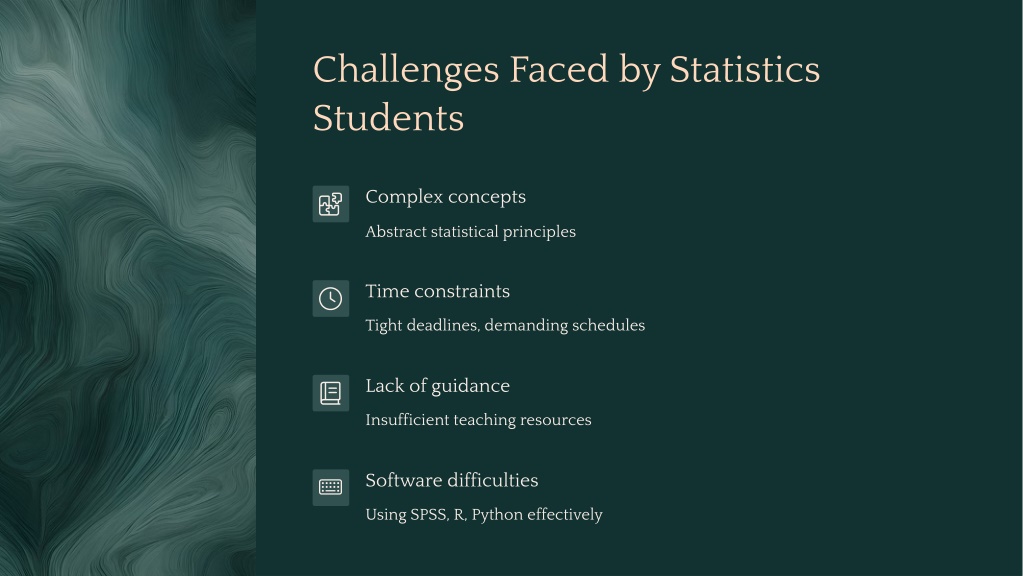 Challenges Faced by Statistics Students

Complex concepts

Abstract statistical principles

Time constraints

Tight deadlines, demanding schedules

Lack of guidance

Insufficient teaching resources

Software difficulties

Using SPSS, R, Python effectively